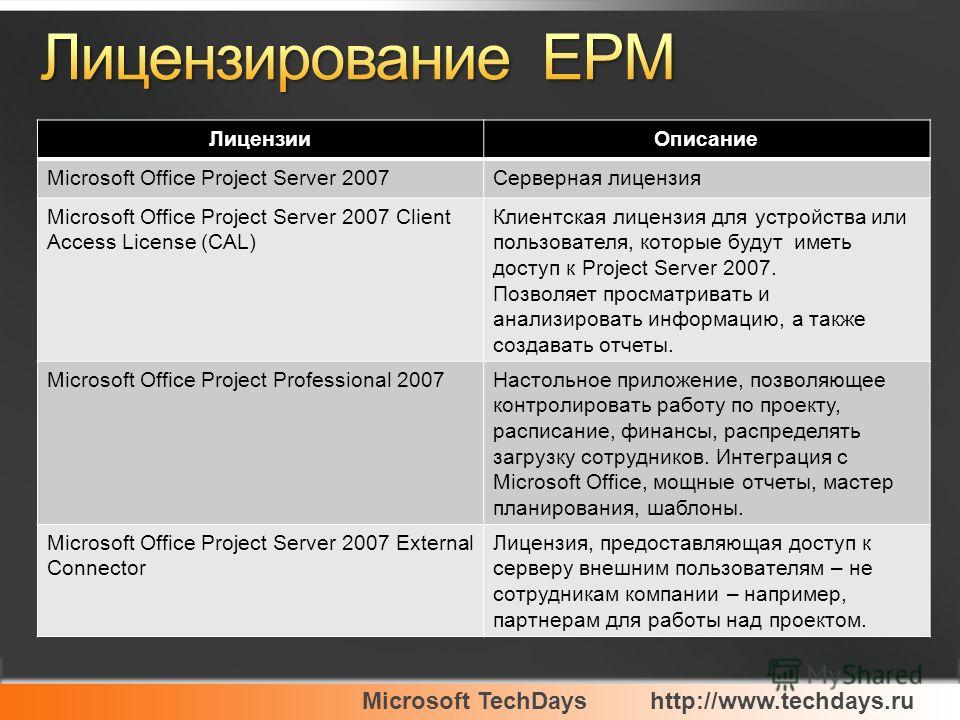 Лицензирование EPM

| Лицензии | Описание |
|---|---|
| Microsoft Office Project Server 2007 | Серверная лицензия |
| Microsoft Office Project Server 2007 Client Access License (CAL) | Клиентская лицензия для устройства или пользователя, которые будут иметь доступ к Project Server 2007. Позволяет просматривать и анализировать информацию, а также создавать отчеты. |
| Microsoft Office Project Professional 2007 | Настольное приложение, позволяющее контролировать работу по проекту, расписание, финансы, распределять загрузку сотрудников. Интеграция с Microsoft Office, мощные отчеты, мастер планирования, шаблоны. |
| Microsoft Office Project Server 2007 External Connector | Лицензия, предоставляющая доступ к серверу внешним пользователям – не сотрудникам компании – например, партнерам для работы над проектом. |

MyShared

Microsoft TechDays http://www.techdays.ru